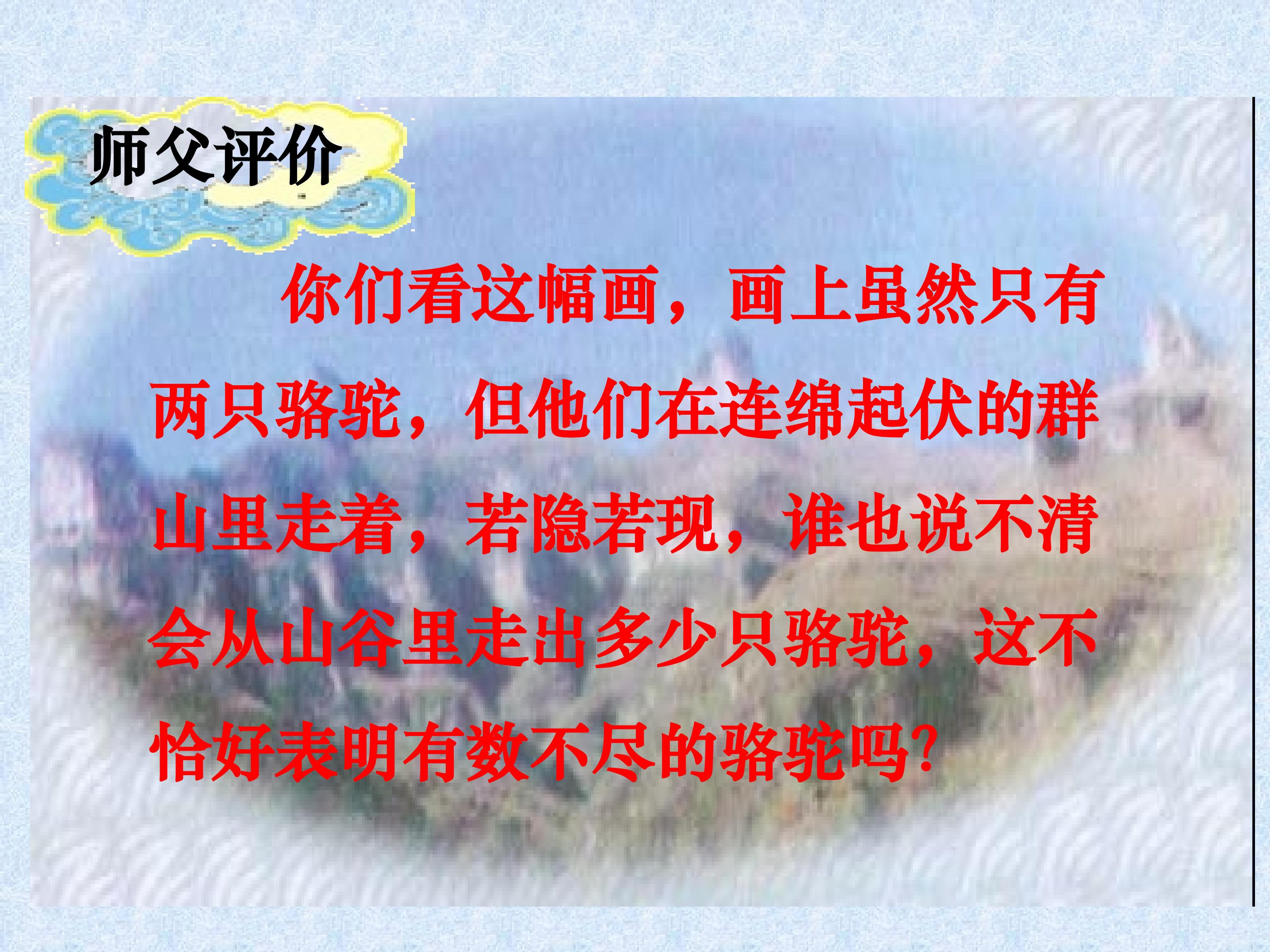 师父评价

你们看这幅画，画上虽然只有两只骆驼，但他们在连绵起伏的群山里走着，若隐若现，谁也说不清会从山谷里走出多少只骆驼，这不恰好表明有数不尽的骆驼吗?